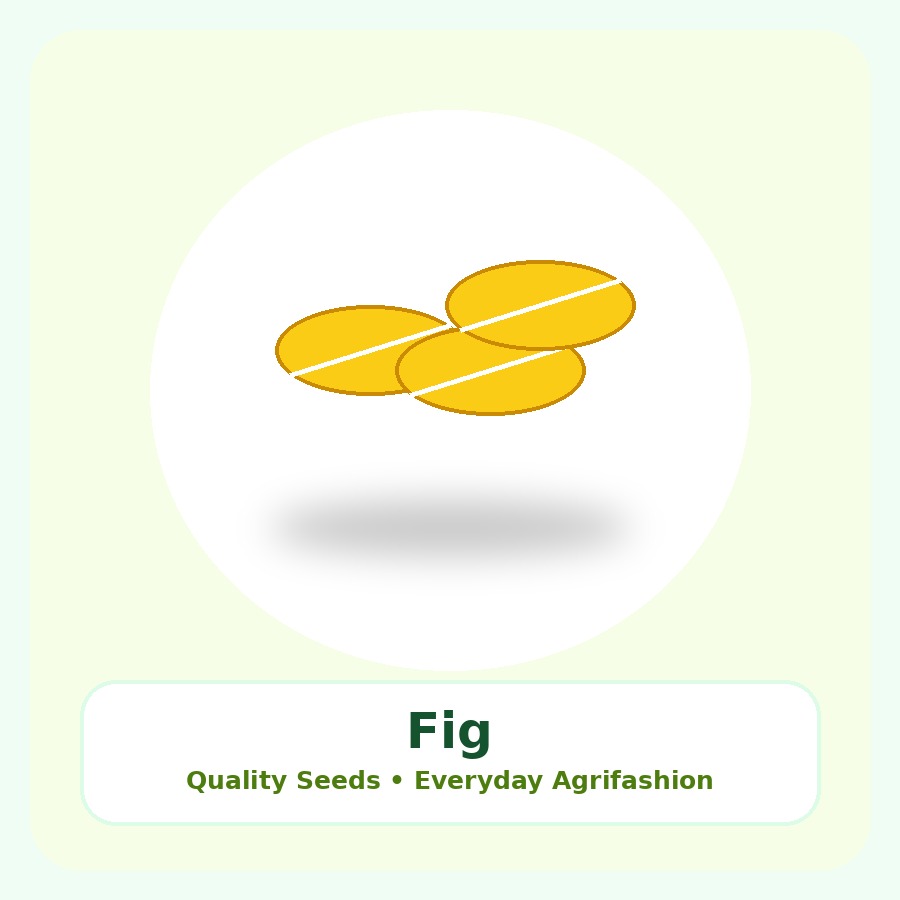 Fig

Quality Seeds • Everyday Agrifashion